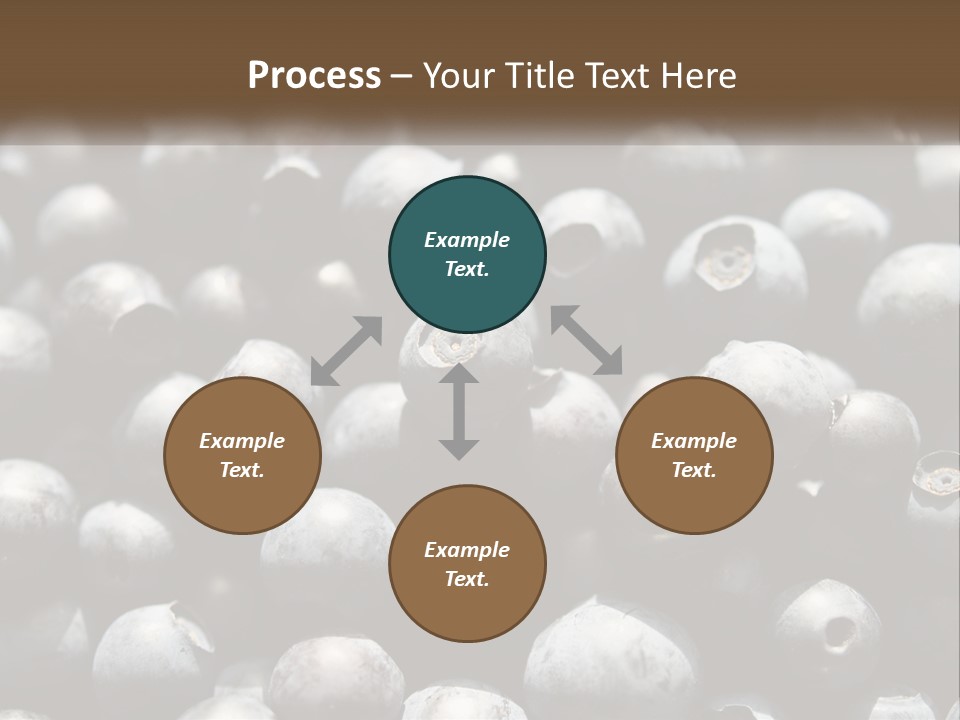 Process – Your Title Text Here

Example Text.

Example Text.

Example Text.

Example Text.